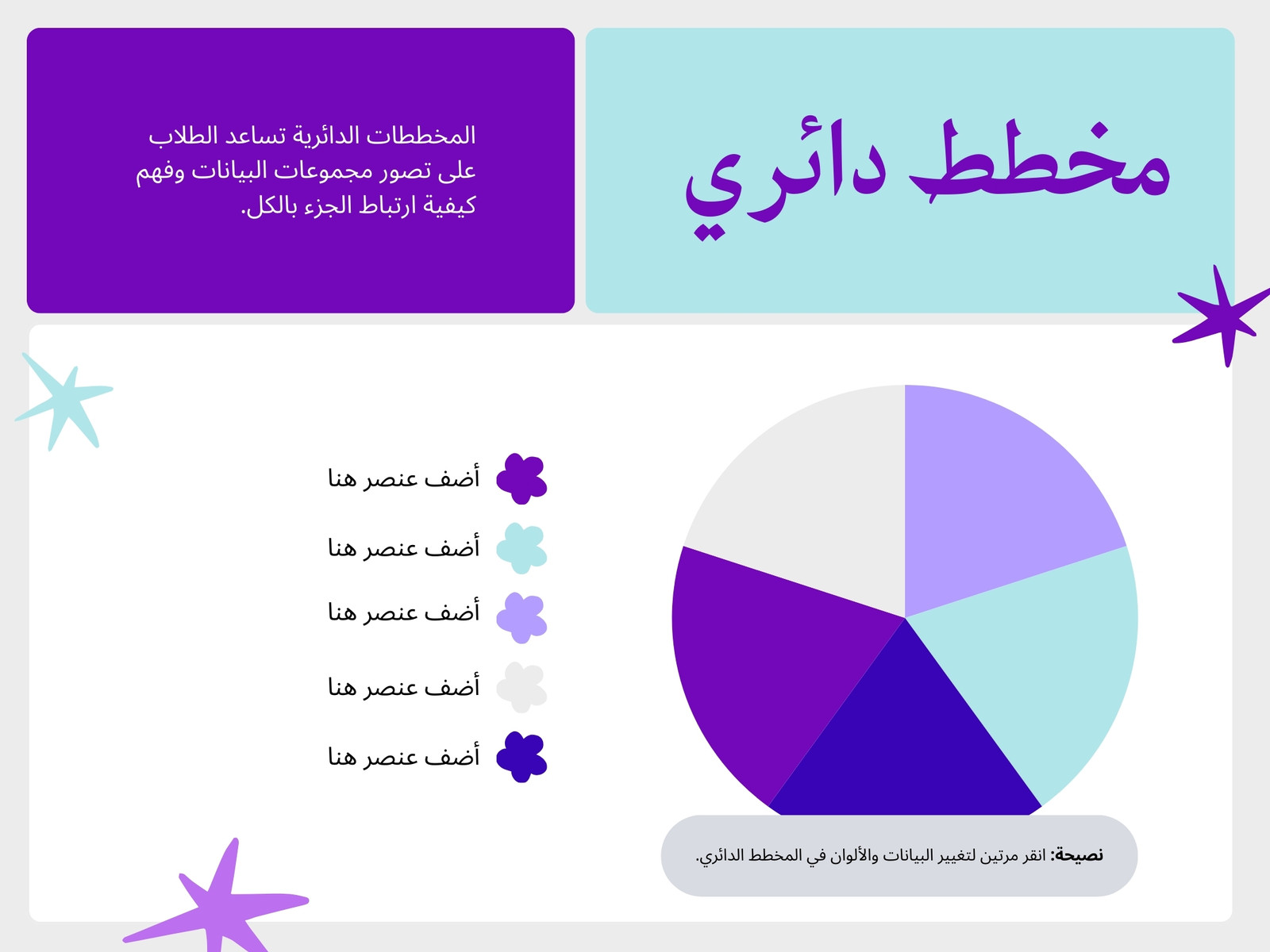 مخطط دائري

المخططات الدائرية تساعد الطلاب على تصور مجموعات البيانات وفهم كيفية ارتباط الجزء بالكل.

أضف عنصر هنا

أضف عنصر هنا

أضف عنصر هنا

أضف عنصر هنا

أضف عنصر هنا

نصيحة: انقر مرتين لتغيير البيانات والألوان في المخطط الدائري.